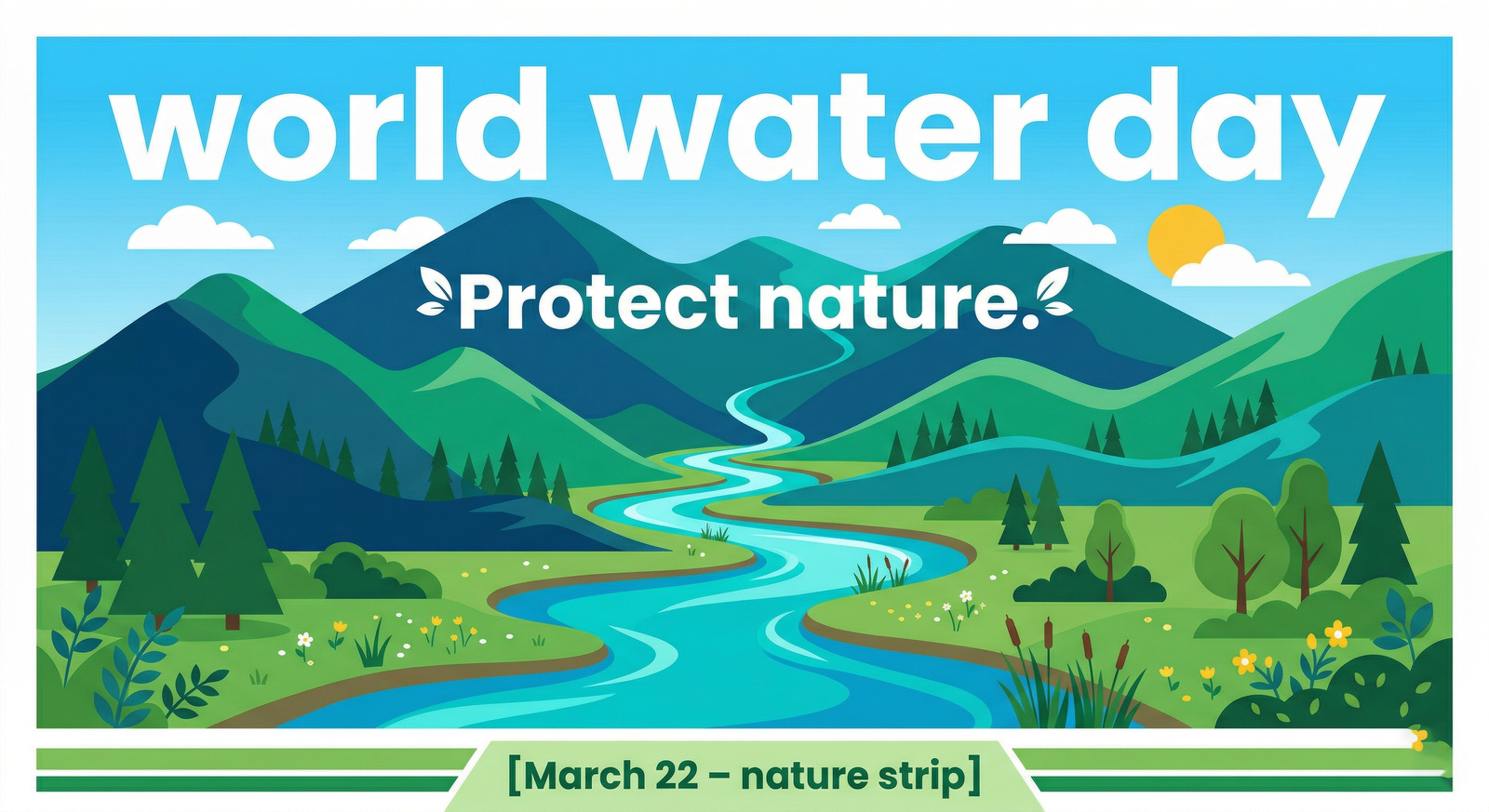 world water day

Protect nature.

[March 22 – nature strip]